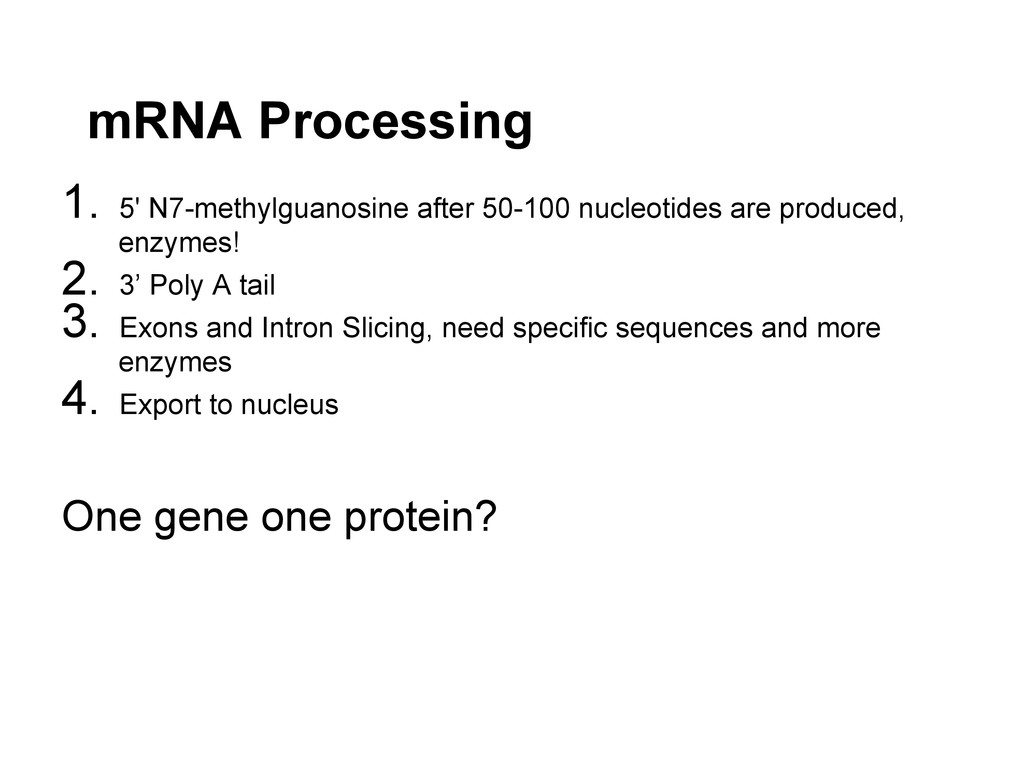 mRNA Processing

1. 5' N7-methylguanosine after 50-100 nucleotides are produced, enzymes!
2. 3’ Poly A tail
3. Exons and Intron Slicing, need specific sequences and more enzymes
4. Export to nucleus

One gene one protein?